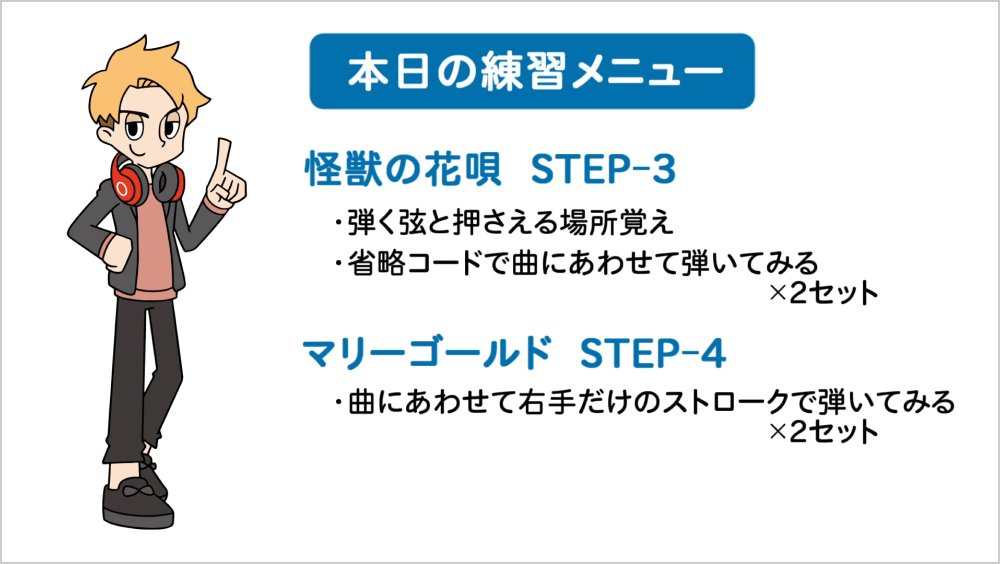 本日の練習メニュー

怪獣の花唄　STEP-3

・弾く弦と押さえる場所覚え
・省略コードで曲にあわせて弾いてみる
×2セット

マリーゴールド　STEP-4

・曲にあわせて右手だけのストロークで弾いてみる
×2セット